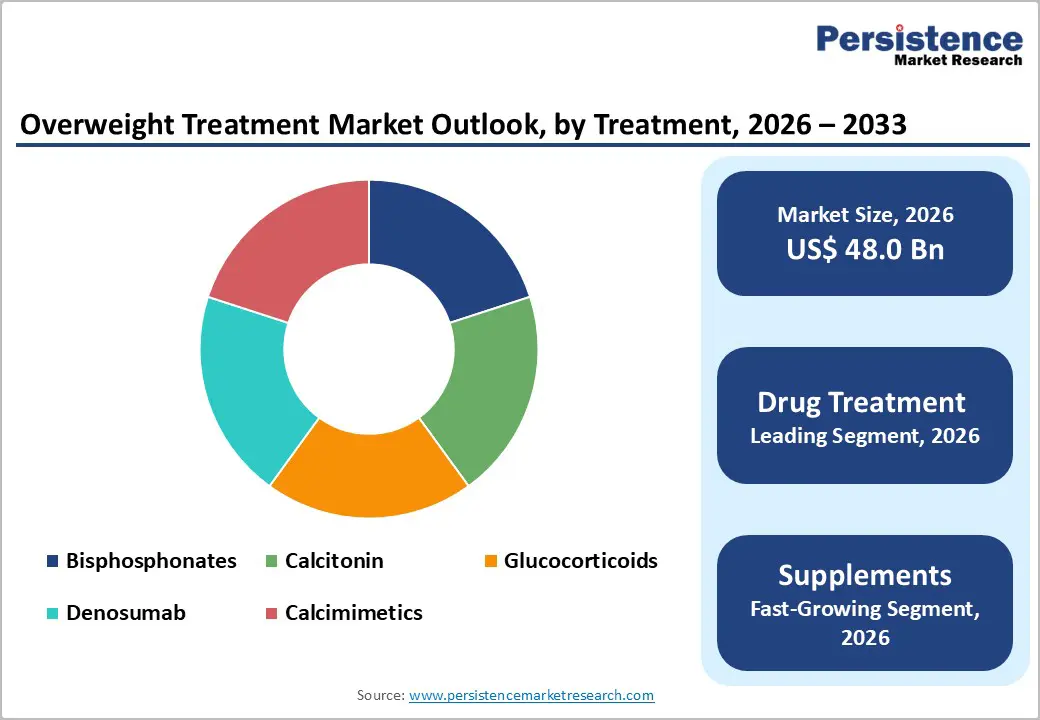 Persistence
Market Research

Overweight Treatment Market Outlook, by Treatment, 2026 – 2033

Bisphosphonates
Calcitonin
Glucocorticoids
Denosumab
Calcimimetics

Market Size, 2026
US$ 48.0 Bn

Drug Treatment
Leading Segment, 2026

Supplements
Fast-Growing Segment, 2026

Source: www.persistencemarketresearch.com